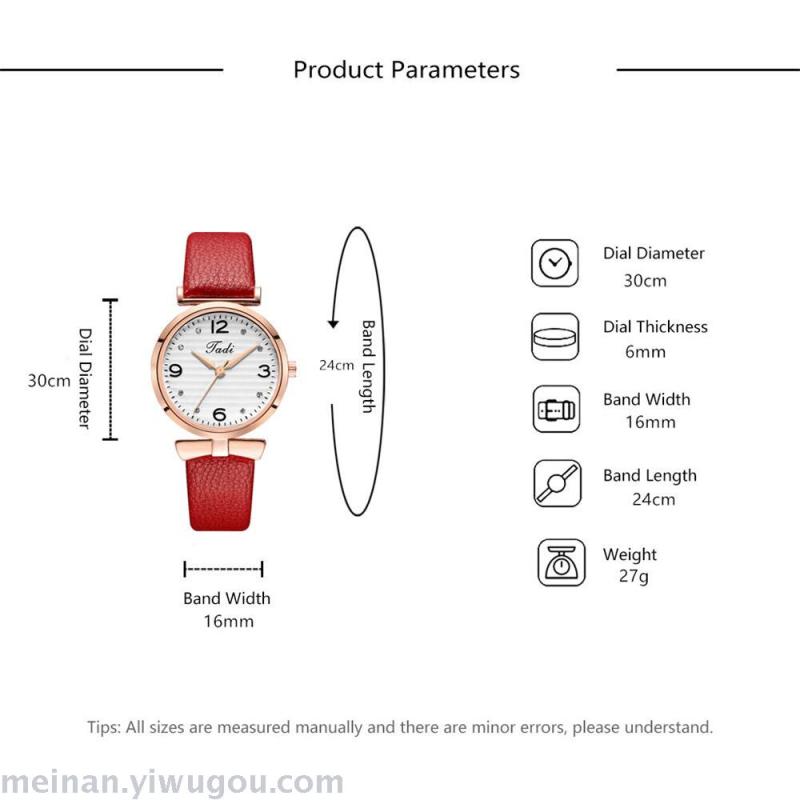 Product Parameters

Dial Diameter
30cm

Tadi
12
3
6
9

Band Length
24cm

Band Width
16mm

Dial Diameter
30cm

Dial Thickness
6mm

Band Width
16mm

Band Length
24cm

Weight
27g

Tips: All sizes are measured manually and there are minor errors, please understand.

meinan.yiwugou.com